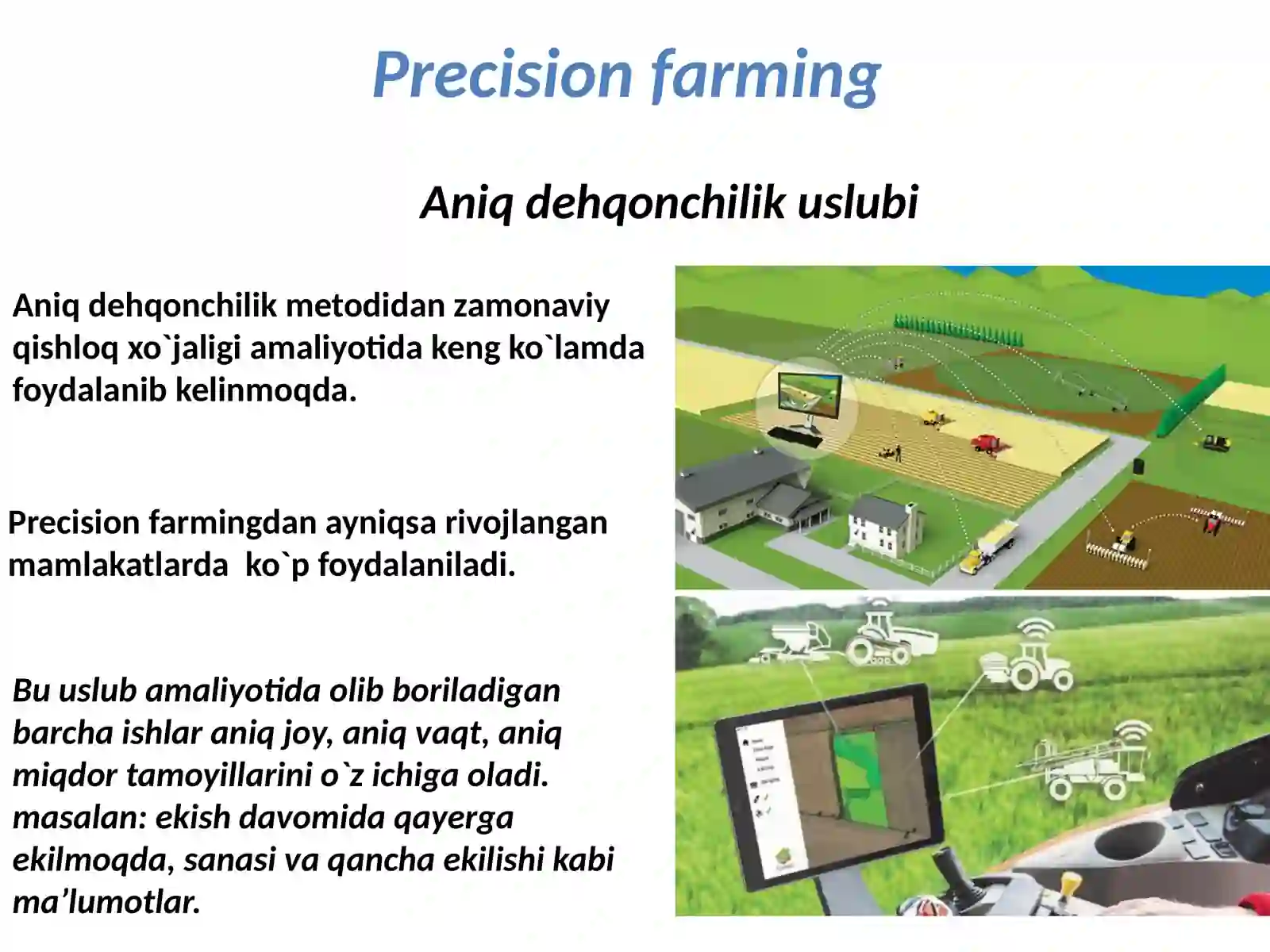 Precision farming

Aniq dehqonchilik uslubi

Aniq dehqonchilik metodidan zamonaviy qishloq xo`jaligi amaliyotida keng ko`lamda foydalanib kelinmoqda.

Precision farmingdan ayniqsa rivojlangan mamlakatlarda ko`p foydalaniladi.

Bu uslub amaliyotida olib boriladigan barcha ishlar aniq joy, aniq vaqt, aniq miqdor tamoyillarini o`z ichiga oladi. masalan: ekish davomida qayerga ekilmoqda, sanasi va qancha ekilishi kabi ma’lumotlar.